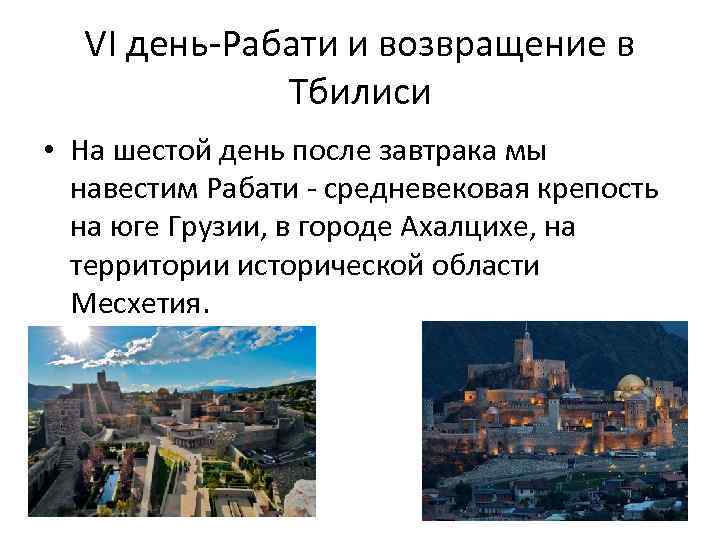 VI день-Рабати и возвращение в Тбилиси

• На шестой день после завтрака мы навестим Рабати - средневековая крепость на юге Грузии, в городе Ахалцихе, на территории исторической области Месхетия.